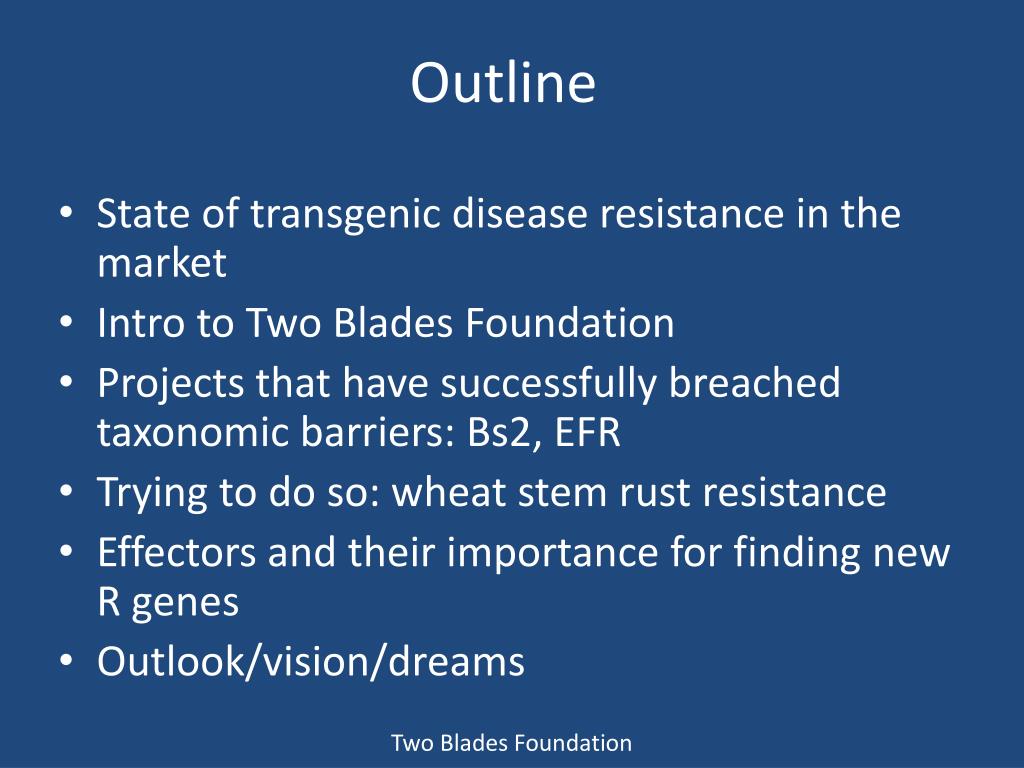 Outline

• State of transgenic disease resistance in the market
• Intro to Two Blades Foundation
• Projects that have successfully breached taxonomic barriers: Bs2, EFR
• Trying to do so: wheat stem rust resistance
• Effectors and their importance for finding new R genes
• Outlook/vision/dreams

Two Blades Foundation